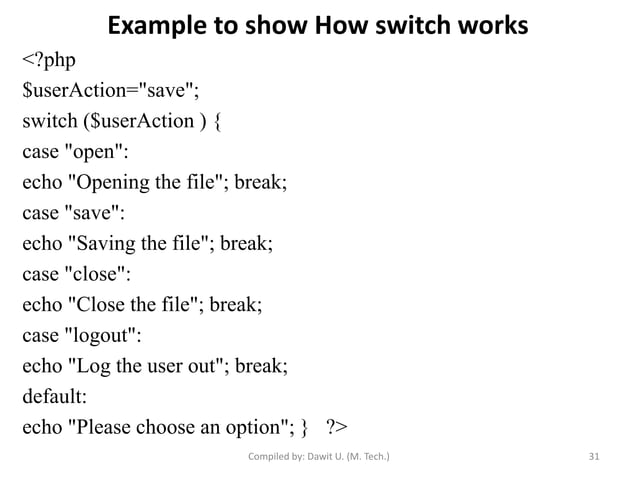 Example to show How switch works

<?php
$userAction="save";
switch ($userAction ) {
case "open":
echo "Opening the file"; break;
case "save":
echo "Saving the file"; break;
case "close":
echo "Close the file"; break;
case "logout":
echo "Log the user out"; break;
default:
echo "Please choose an option"; } ?>

Compiled by: Dawit U. (M. Tech.)

31